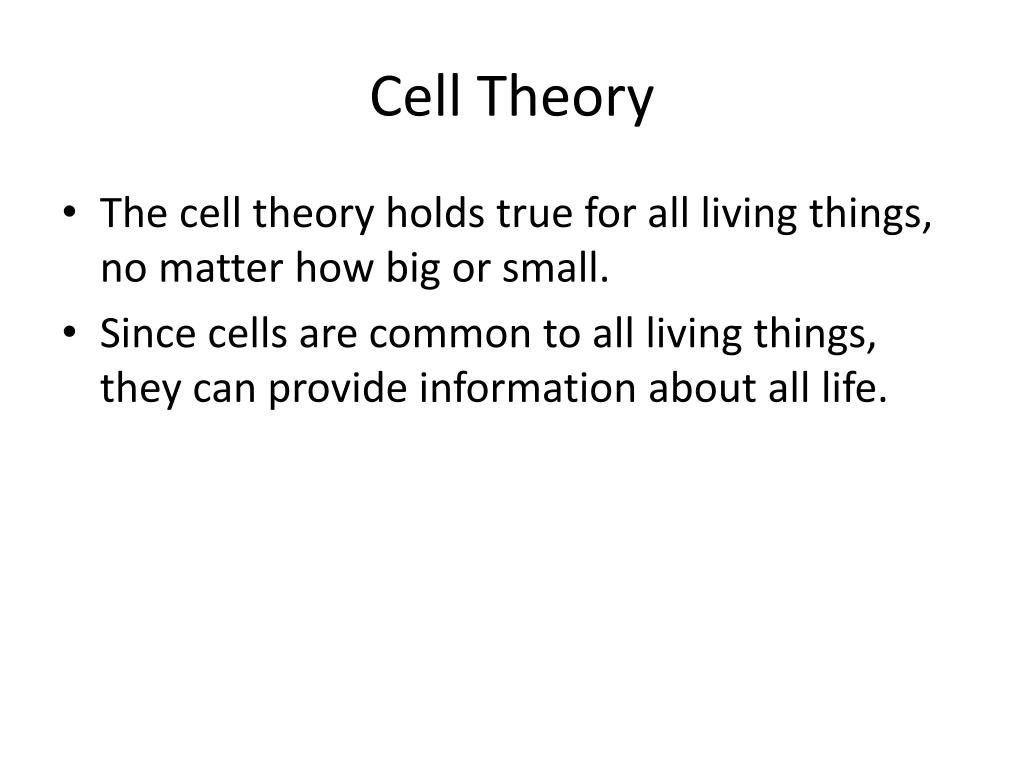 Cell Theory

• The cell theory holds true for all living things, no matter how big or small.
• Since cells are common to all living things, they can provide information about all life.